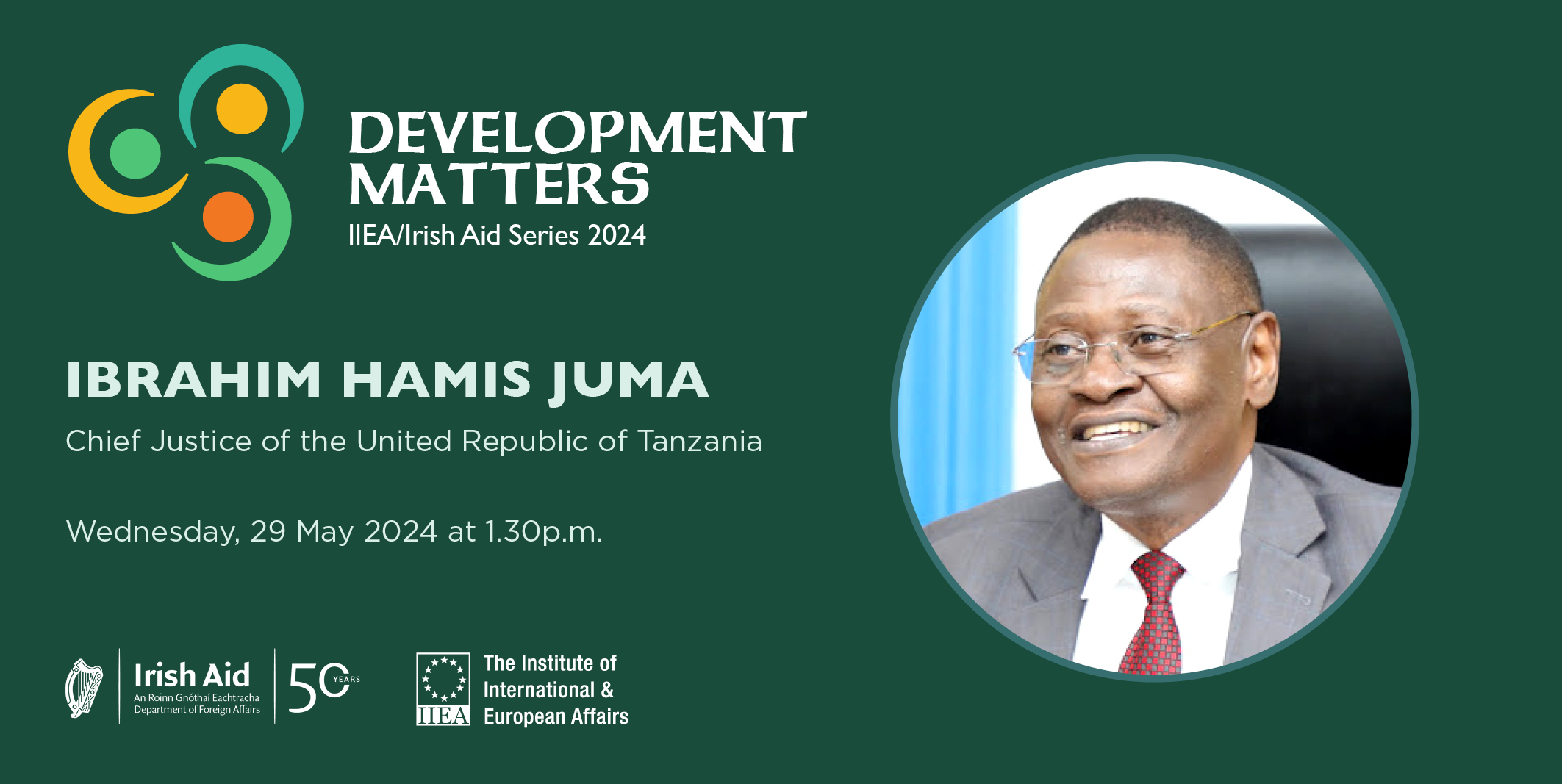 DEVELOPMENT MATTERS
IIEA/Irish Aid Series 2024

IBRAHIM HAMIS JUMA
Chief Justice of the United Republic of Tanzania

Wednesday, 29 May 2024 at 1.30p.m.

Irish Aid
An Roinn Gnóthaí Eachtracha
Department of Foreign Affairs
50 YEARS

IIEA
The Institute of International & European Affairs